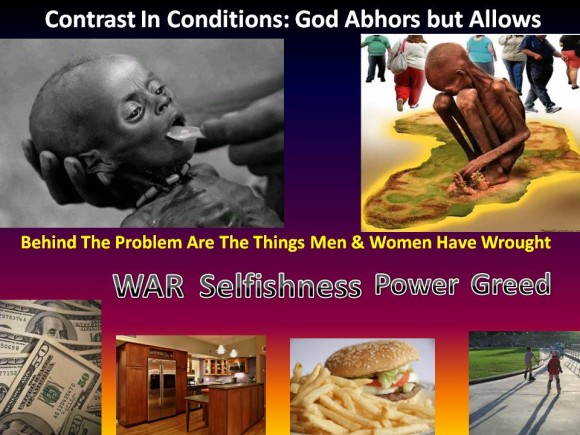 Contrast In Conditions: God Abhors but Allows

Behind The Problem Are The Things Men & Women Have Wrought

WAR Selfishness Power Greed